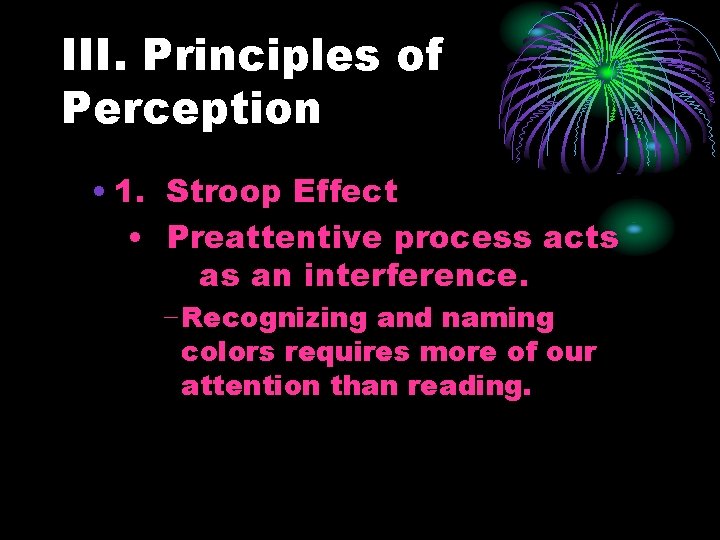 III. Principles of Perception

• 1. Stroop Effect

• Preattentive process acts as an interference.

– Recognizing and naming colors requires more of our attention than reading.